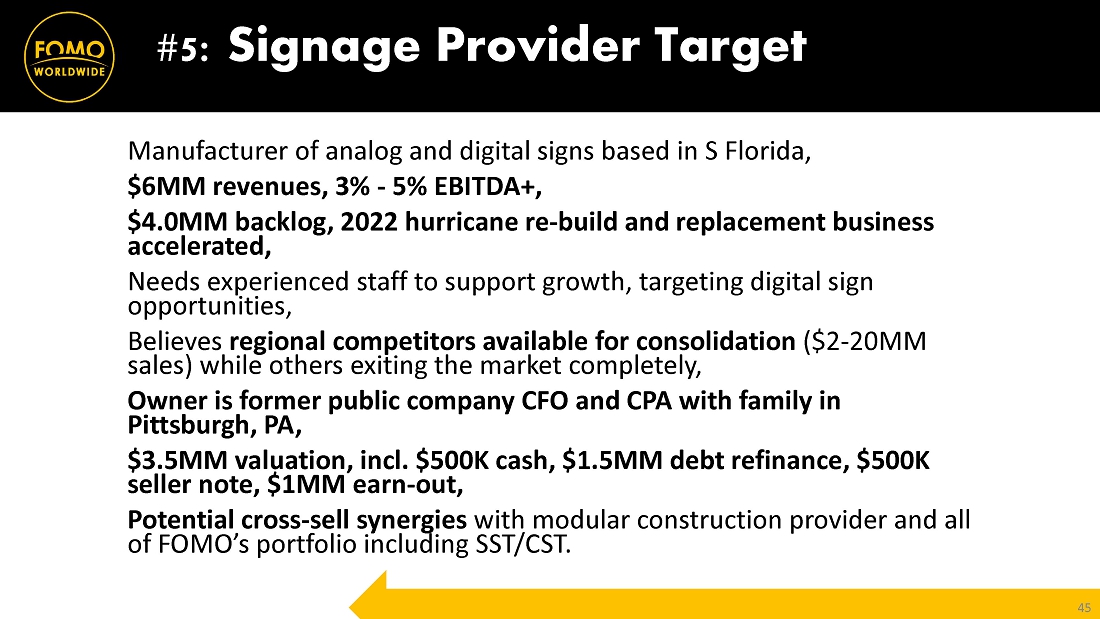 FOMO WORLDWIDE

#5: Signage Provider Target

Manufacturer of analog and digital signs based in S Florida,

$6MM revenues, 3% - 5% EBITDA+,

$4.0MM backlog, 2022 hurricane re-build and replacement business accelerated,

Needs experienced staff to support growth, targeting digital sign opportunities,

Believes regional competitors available for consolidation ($2-20MM sales) while others exiting the market completely,

Owner is former public company CFO and CPA with family in Pittsburgh, PA,

$3.5MM valuation, incl. $500K cash, $1.5MM debt refinance, $500K seller note, $1MM earn-out,

Potential cross-sell synergies with modular construction provider and all of FOMO's portfolio including SST/CST.

45